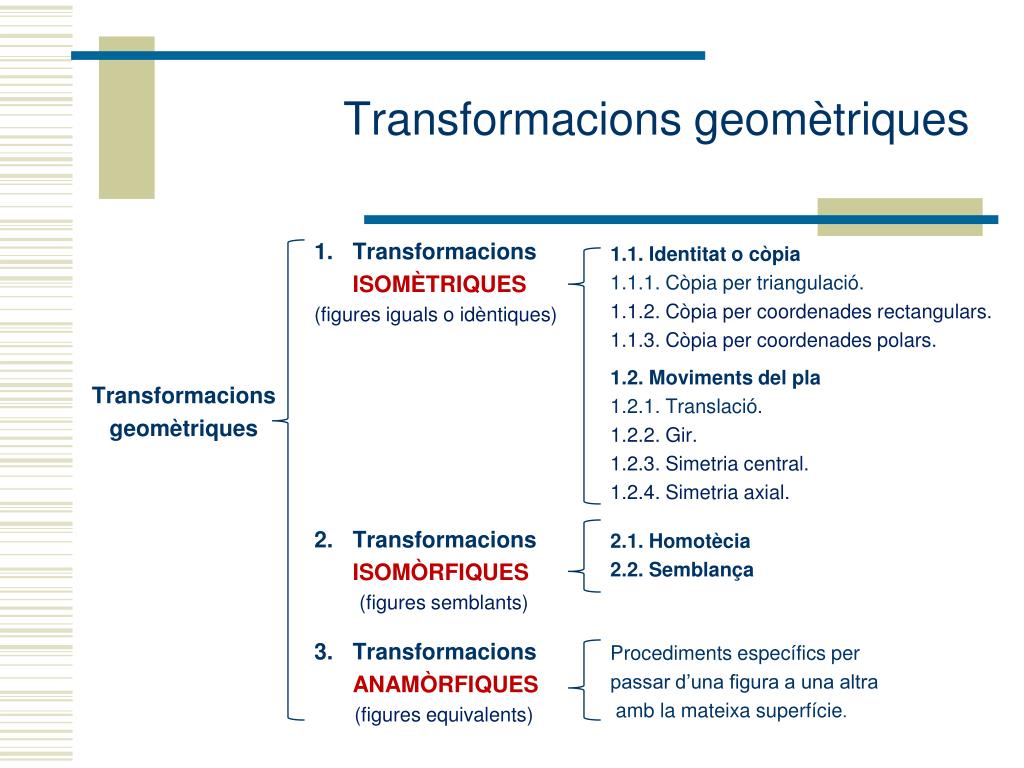 Transformacions geomètriques

Transformacions geomètriques

1. Transformacions ISOMÈTRIQUES
(figures iguals o idèntiques)

1.1. Identitat o còpia
1.1.1. Còpia per triangulació.
1.1.2. Còpia per coordenades rectangulars.
1.1.3. Còpia per coordenades polars.

1.2. Moviments del pla
1.2.1. Translació.
1.2.2. Gir.
1.2.3. Simetria central.
1.2.4. Simetria axial.

2. Transformacions ISOMÒRFIQUES
(figures semblants)

2.1. Homotècia
2.2. Semblança

3. Transformacions ANAMÒRFIQUES
(figures equivalents)

Procediments específics per passar d'una figura a una altra amb la mateixa superfície.